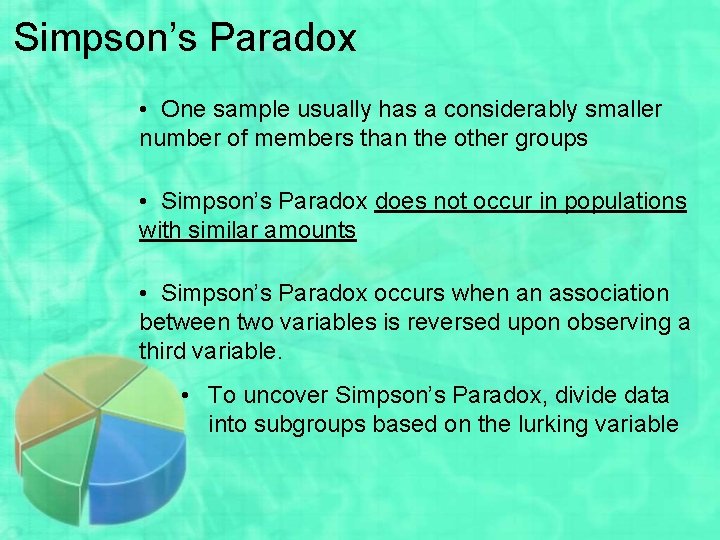 Simpson’s Paradox

• One sample usually has a considerably smaller number of members than the other groups

• Simpson’s Paradox does not occur in populations with similar amounts

• Simpson’s Paradox occurs when an association between two variables is reversed upon observing a third variable.

• To uncover Simpson’s Paradox, divide data into subgroups based on the lurking variable